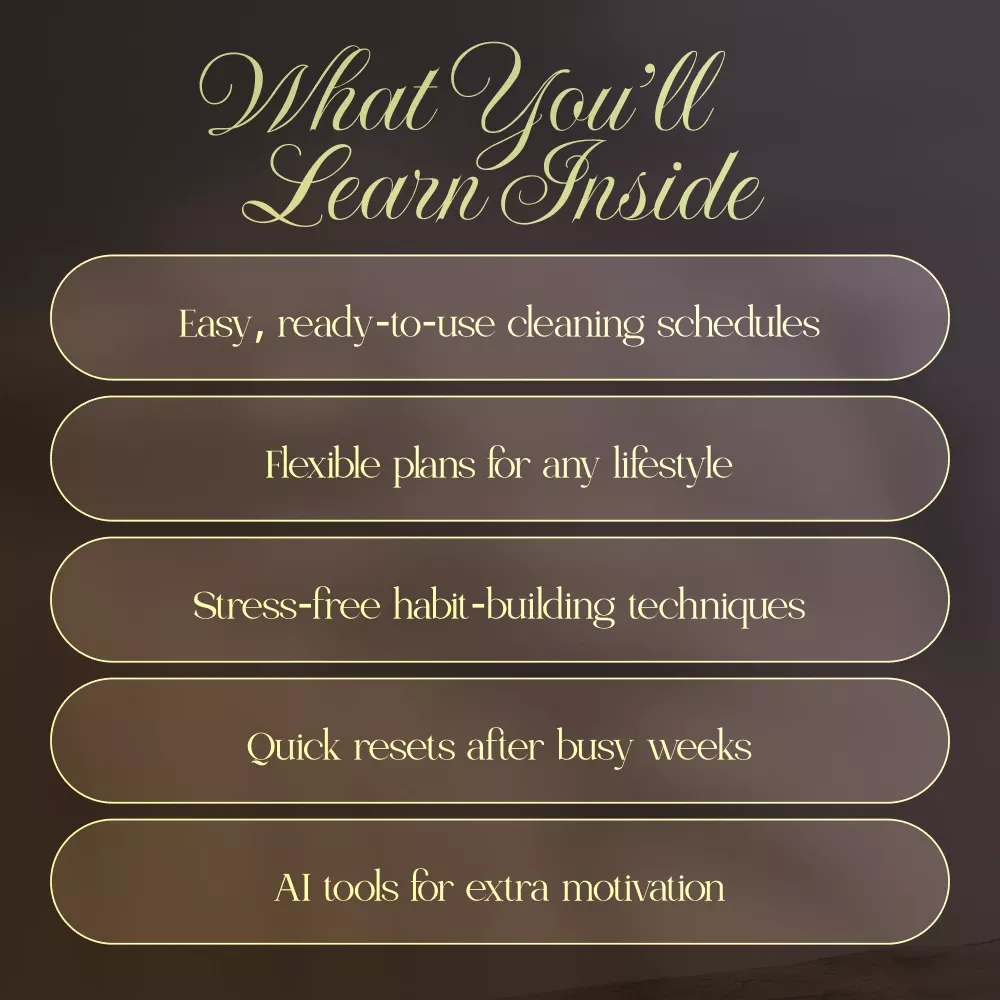 What You'll Learn Inside

Easy, ready-to-use cleaning schedules

Flexible plans for any lifestyle

Stress-free habit-building techniques

Quick resets after busy weeks

AI tools for extra motivation